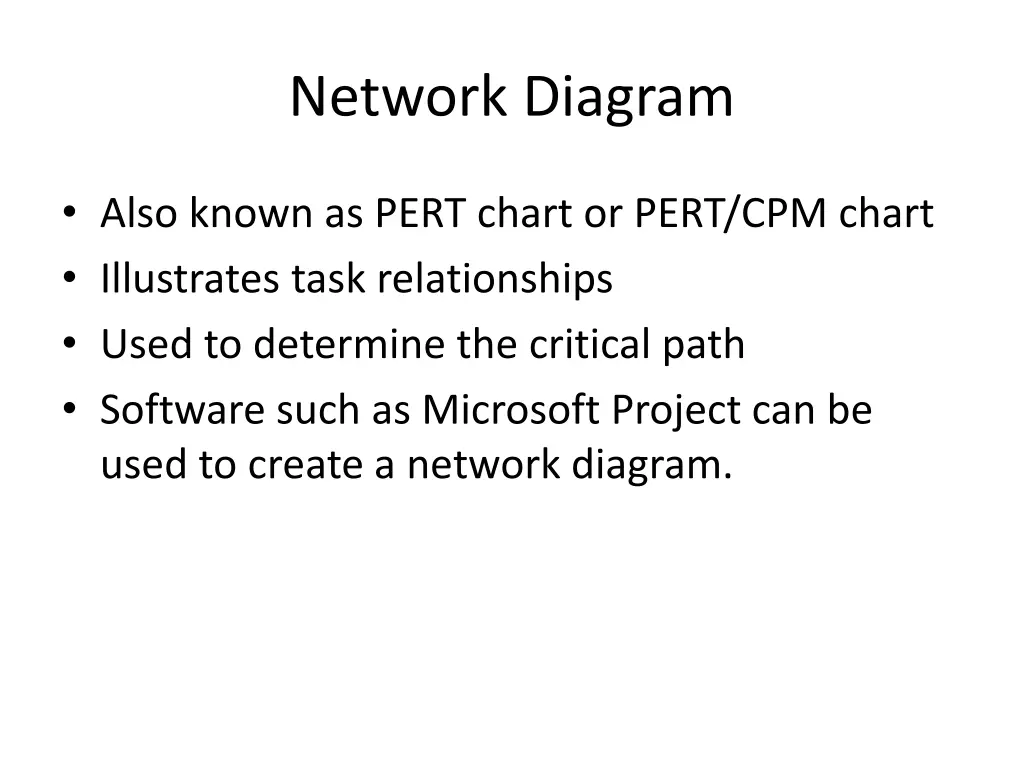 Network Diagram

• Also known as PERT chart or PERT/CPM chart
• Illustrates task relationships
• Used to determine the critical path
• Software such as Microsoft Project can be used to create a network diagram.